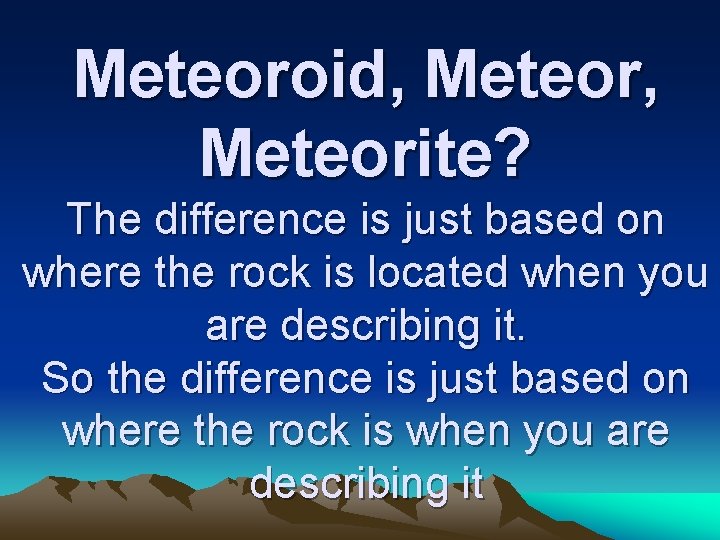 Meteoroid, Meteor, Meteorite?

The difference is just based on where the rock is located when you are describing it.

So the difference is just based on where the rock is when you are describing it